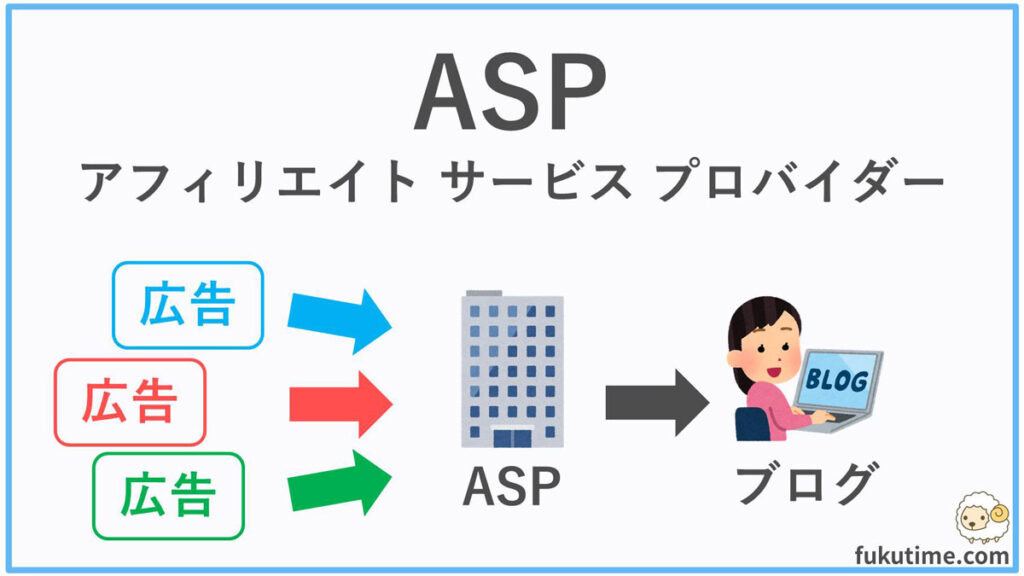 ASP
アフィリエイト サービス プロバイダー

広告

広告

広告

ASP

BLOG

ブログ

fukutime.com